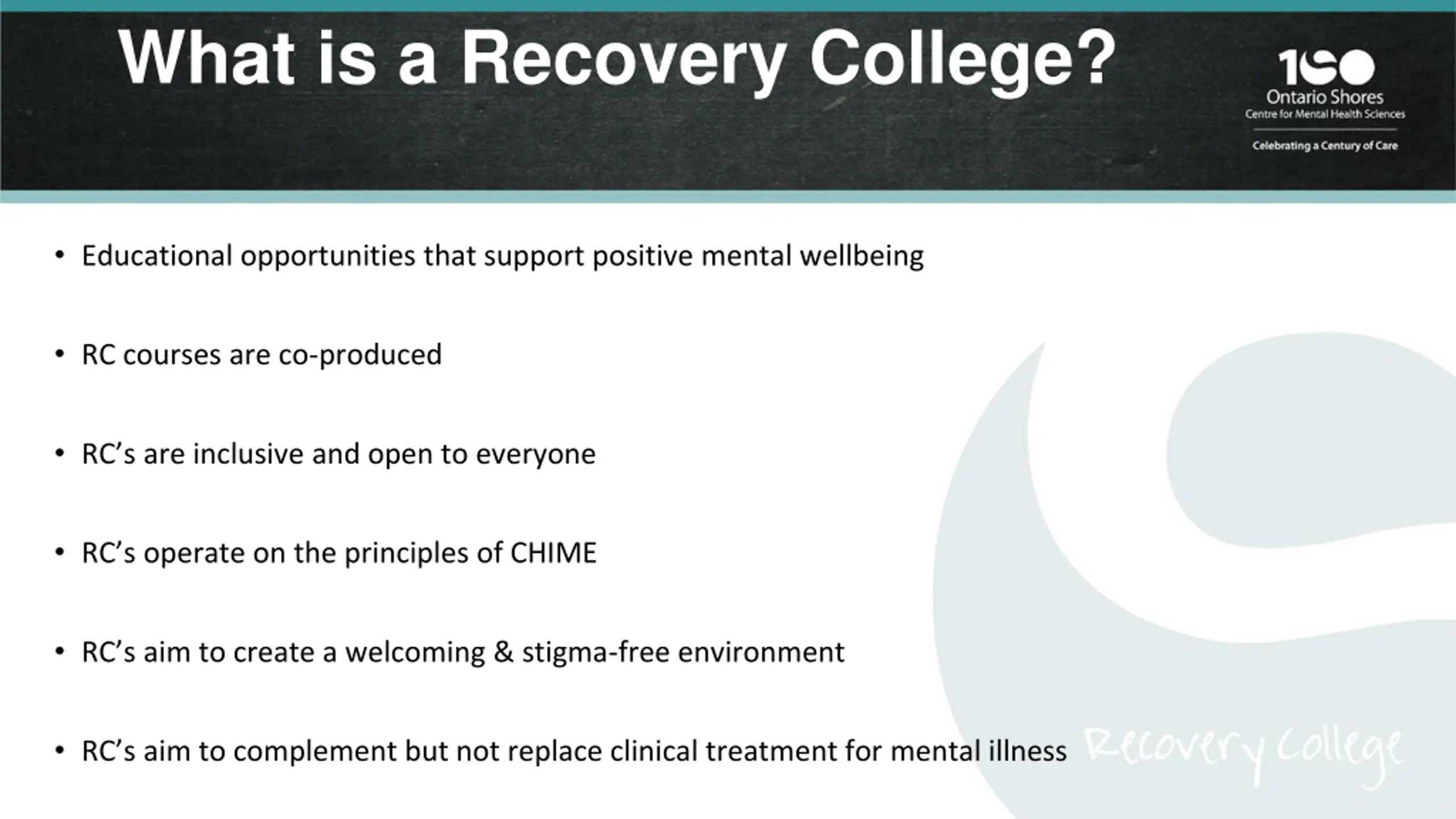 What is a Recovery College?

100
Ontario Shores
Centre for Mental Health Sciences
Celebrating a Century of Care

• Educational opportunities that support positive mental wellbeing

• RC courses are co-produced

• RC's are inclusive and open to everyone

• RC's operate on the principles of CHIME

• RC's aim to create a welcoming & stigma-free environment

• RC's aim to complement but not replace clinical treatment for mental illness

Recovery College